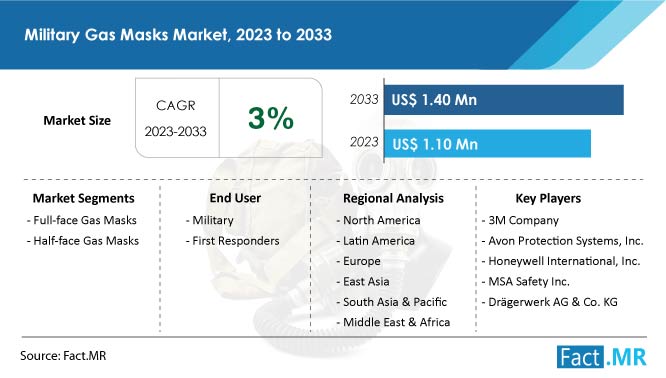 Military Gas Masks Market, 2023 to 2033

Market Size

CAGR
2023-2033

3%

2033 US$ 1.40 Mn

2023 US$ 1.10 Mn

Market Segments
- Full-face Gas Masks
- Half-face Gas Masks

End User
- Military
- First Responders

Regional Analysis
- North America
- Latin America
- Europe
- East Asia
- South Asia & Pacific
- Middle East & Africa

Key Players
- 3M Company
- Avon Protection Systems, Inc.
- Honeywell International, Inc.
- MSA Safety Inc.
- Drägerwerk AG & Co. KG

Source: Fact.MR

Fact.MR